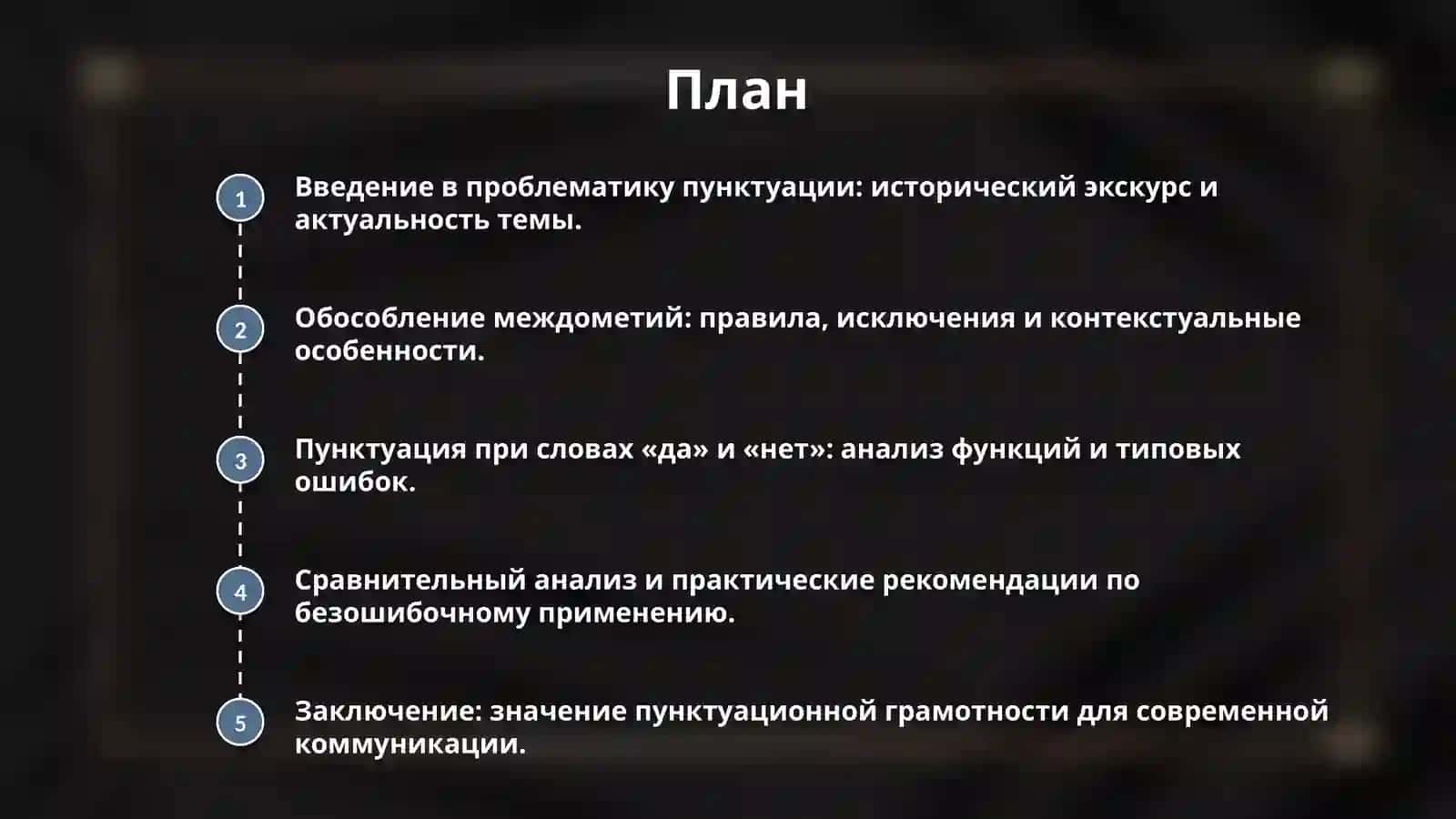 План

1 Введение в проблематику пунктуации: исторический экскурс и актуальность темы.

2 Обособление междометий: правила, исключения и контекстуальные особенности.

3 Пунктуация при словах «да» и «нет»: анализ функций и типовых ошибок.

4 Сравнительный анализ и практические рекомендации по безошибочному применению.

5 Заключение: значение пунктуационной грамотности для современной коммуникации.